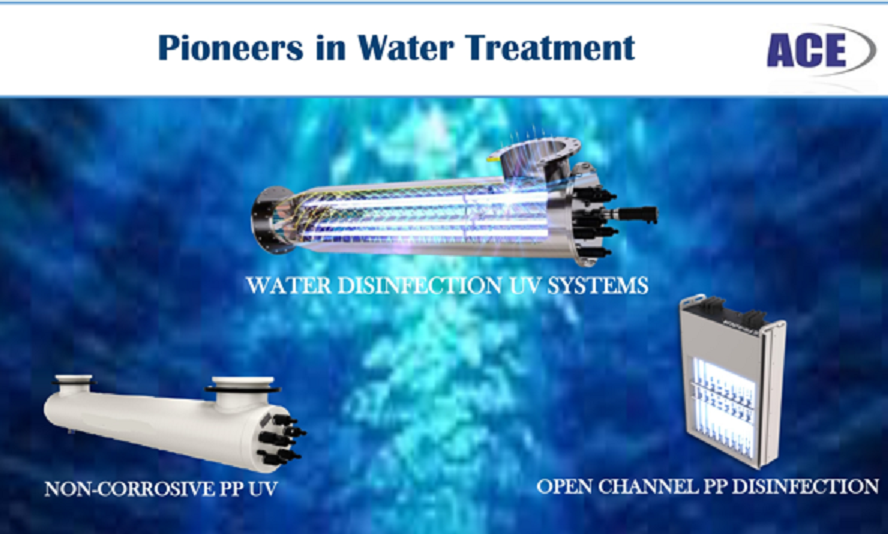 Pioneers in Water Treatment

ACE

WATER DISINFECTION UV SYSTEMS

NON-CORROSIVE PP UV

OPEN CHANNEL PP DISINFECTION